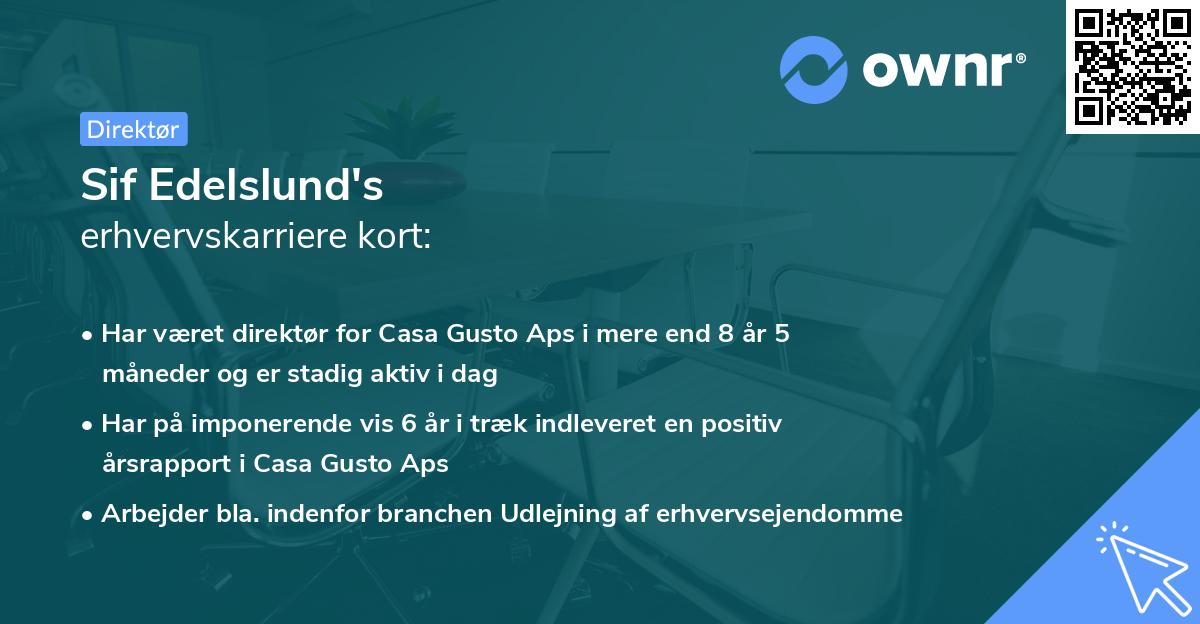 ownr®

Direktør

Sif Edelslund's
erhvervskarriere kort:

• Har været direktør for Casa Gusto Aps i mere end 8 år 5 måneder og er stadig aktiv i dag
• Har på imponerende vis 6 år i træk indleveret en positiv årsrapport i Casa Gusto Aps
• Arbejder bla. indenfor branchen Udlejning af erhvervsejendomme